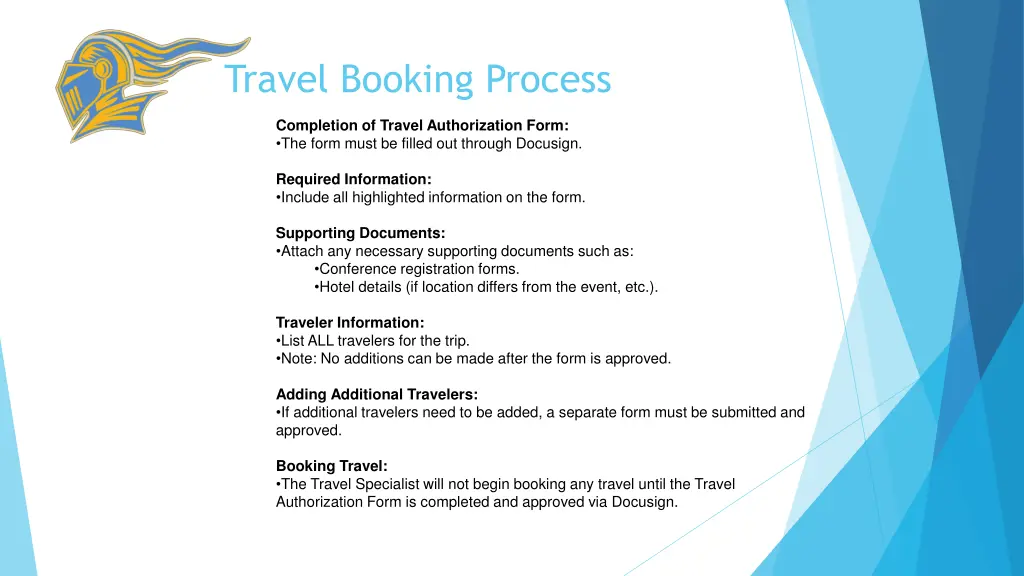 Travel Booking Process

Completion of Travel Authorization Form:
•The form must be filled out through Docusign.

Required Information:
•Include all highlighted information on the form.

Supporting Documents:
•Attach any necessary supporting documents such as:
•Conference registration forms.
•Hotel details (if location differs from the event, etc.).

Traveler Information:
•List ALL travelers for the trip.
•Note: No additions can be made after the form is approved.

Adding Additional Travelers:
•If additional travelers need to be added, a separate form must be submitted and approved.

Booking Travel:
•The Travel Specialist will not begin booking any travel until the Travel Authorization Form is completed and approved via Docusign.